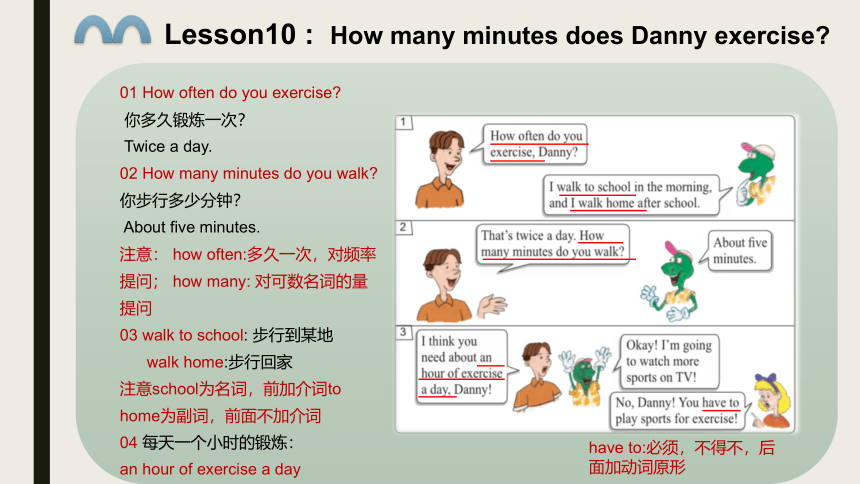 Lesson10： How many minutes does Danny exercise?

01 How often do you exercise?
你多久锻炼一次?
Twice a day.
02 How many minutes do you walk?
你步行多少分钟?
About five minutes.
注意： how often:多久一次，对频率提问； how many: 对可数名词的量提问
03 walk to school: 步行到某地
walk home:步行回家
注意school为名词，前加介词to
home为副词，前面不加介词
04 每天一个小时的锻炼：
an hour of exercise a day

1
How often do you exercise, Danny?
I walk to school in the morning, and I walk home after school.

2
That's twice a day. How many minutes do you walk?
About five minutes.

3
I think you need about an hour of exercise a day, Danny!
Okay! I'm going to watch more sports on TV!
No, Danny! You have to play sports for exercise!

have to:必须，不得不，后面加动词原形